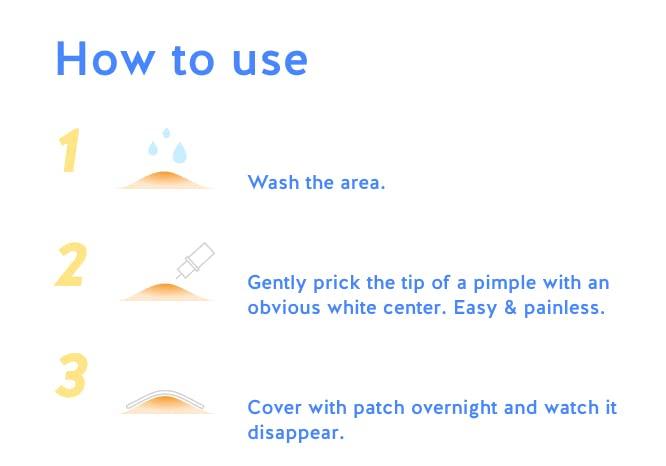 How to use

1

Wash the area.

2

Gently prick the tip of a pimple with an obvious white center. Easy & painless.

3

Cover with patch overnight and watch it disappear.